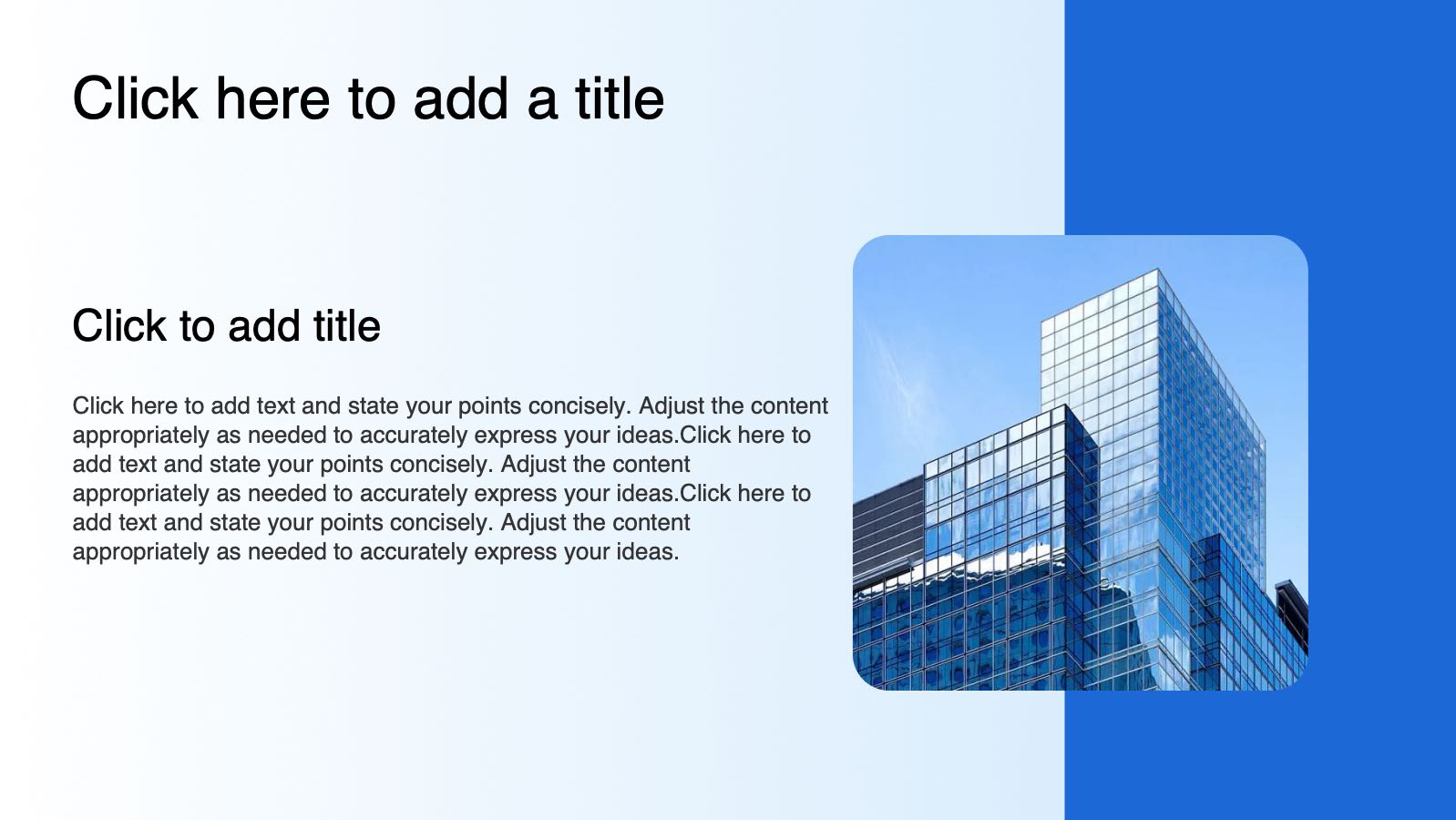 Click here to add a title

Click to add title

Click here to add text and state your points concisely. Adjust the content appropriately as needed to accurately express your ideas.Click here to add text and state your points concisely. Adjust the content appropriately as needed to accurately express your ideas.Click here to add text and state your points concisely. Adjust the content appropriately as needed to accurately express your ideas.